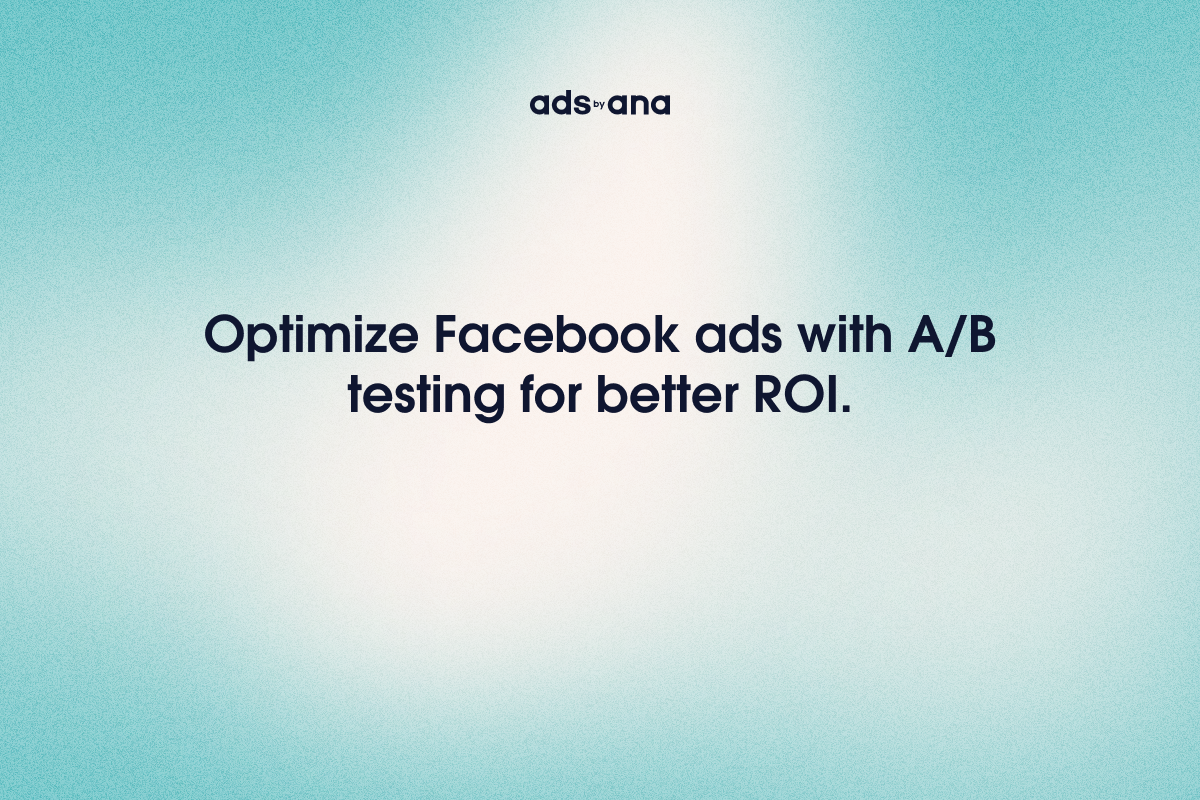 ads by ana

Optimize Facebook ads with A/B testing for better ROI.